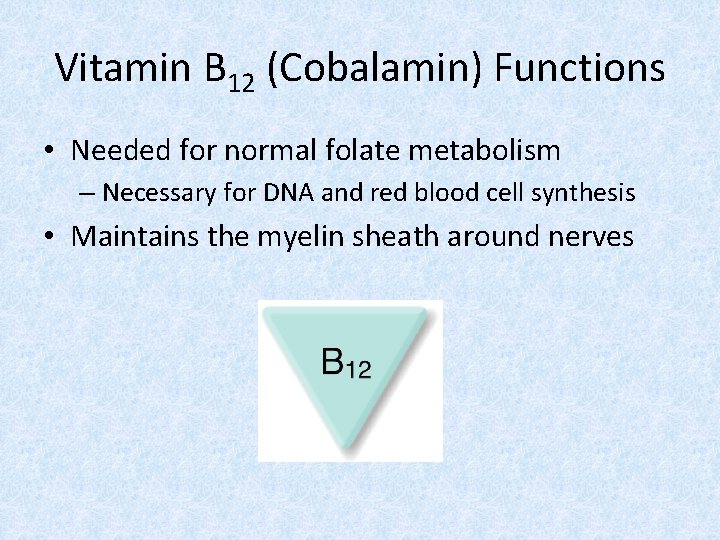 Vitamin $B_{12}$ (Cobalamin) Functions

• Needed for normal folate metabolism
– Necessary for DNA and red blood cell synthesis
• Maintains the myelin sheath around nerves

$B_{12}$